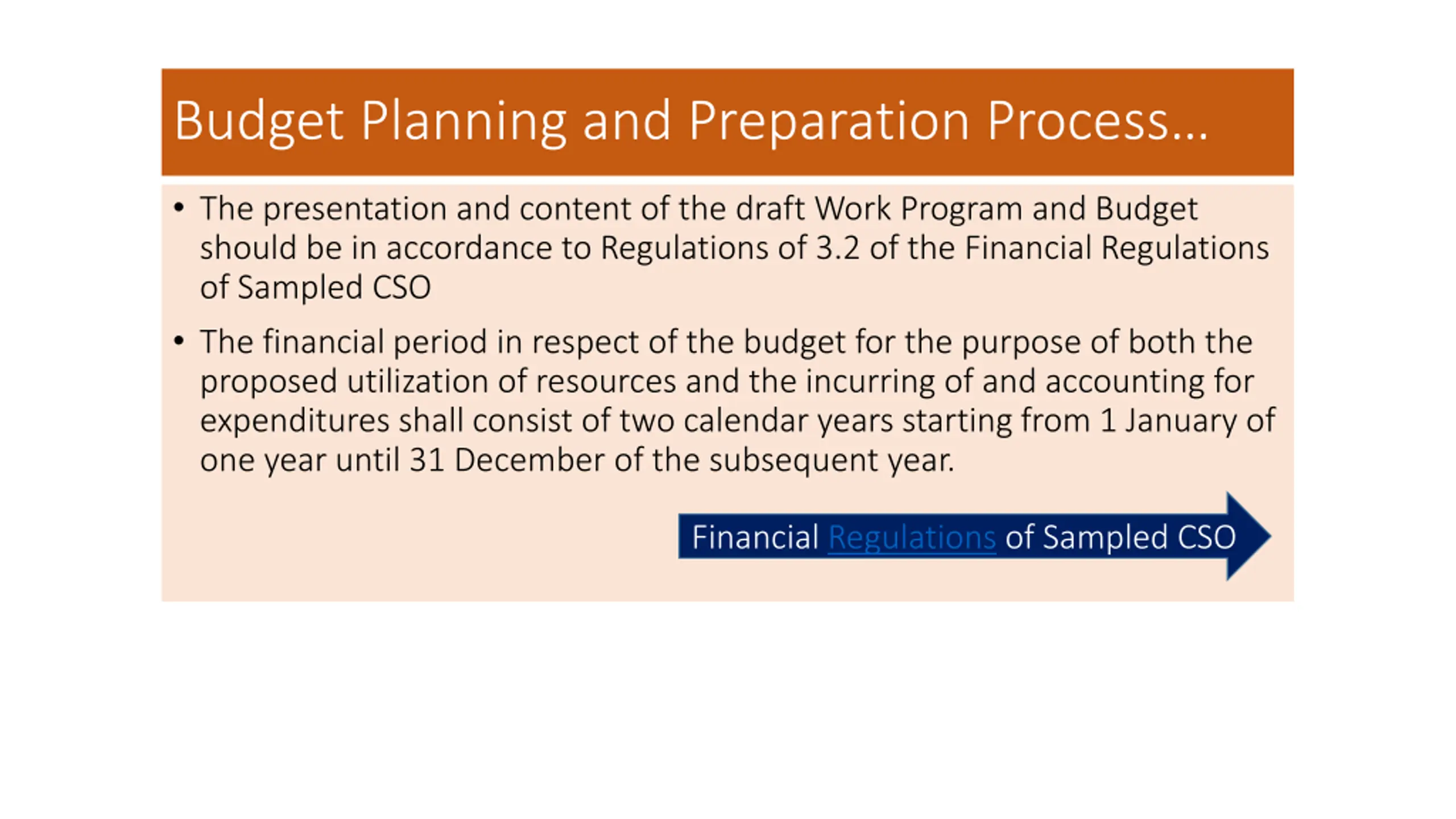 Budget Planning and Preparation Process…

• The presentation and content of the draft Work Program and Budget should be in accordance to Regulations of 3.2 of the Financial Regulations of Sampled CSO

• The financial period in respect of the budget for the purpose of both the proposed utilization of resources and the incurring of and accounting for expenditures shall consist of two calendar years starting from 1 January of one year until 31 December of the subsequent year.

Financial Regulations of Sampled CSO